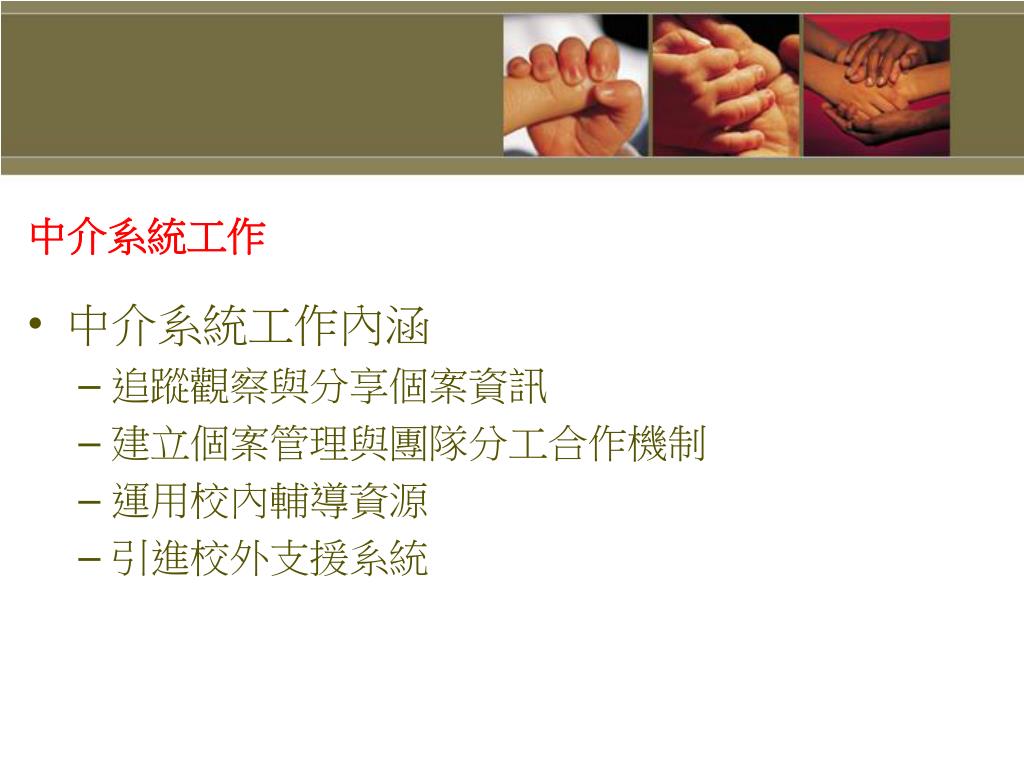 中介系統工作

• 中介系統工作內涵
– 追蹤觀察與分享個案資訊
– 建立個案管理與團隊分工合作機制
– 運用校內輔導資源
– 引進校外支援系統